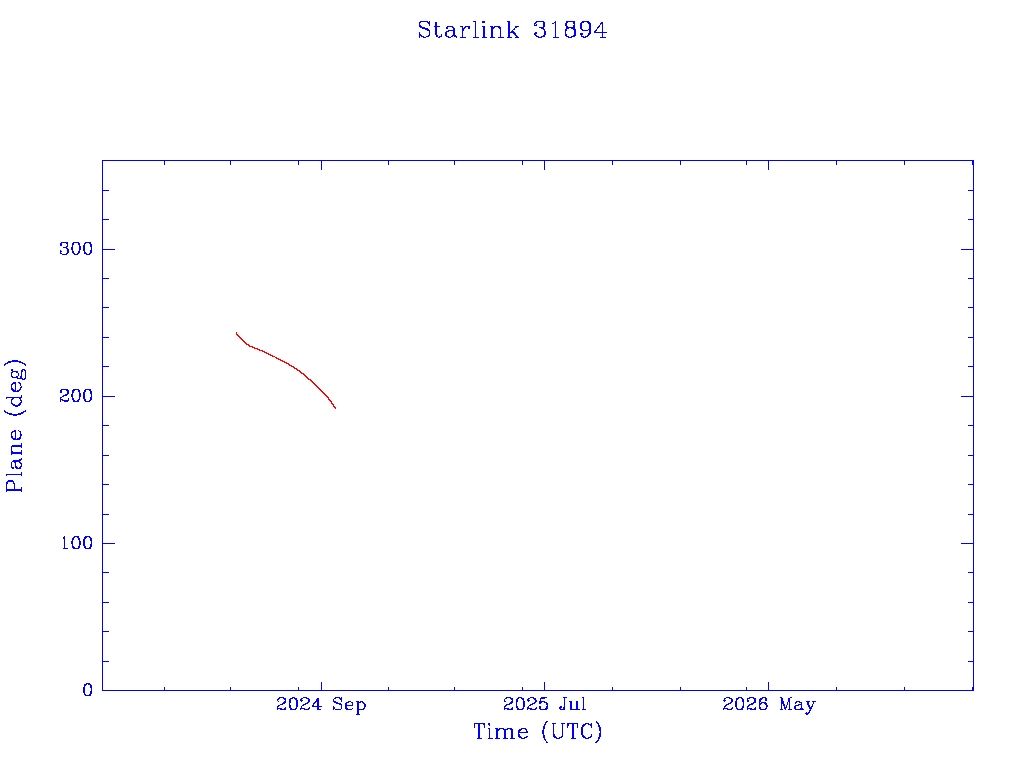 Starlink 31894

Plane (deg)

300
200
100
0

2024 Sep
2025 Jul
2026 May

Time (UTC)